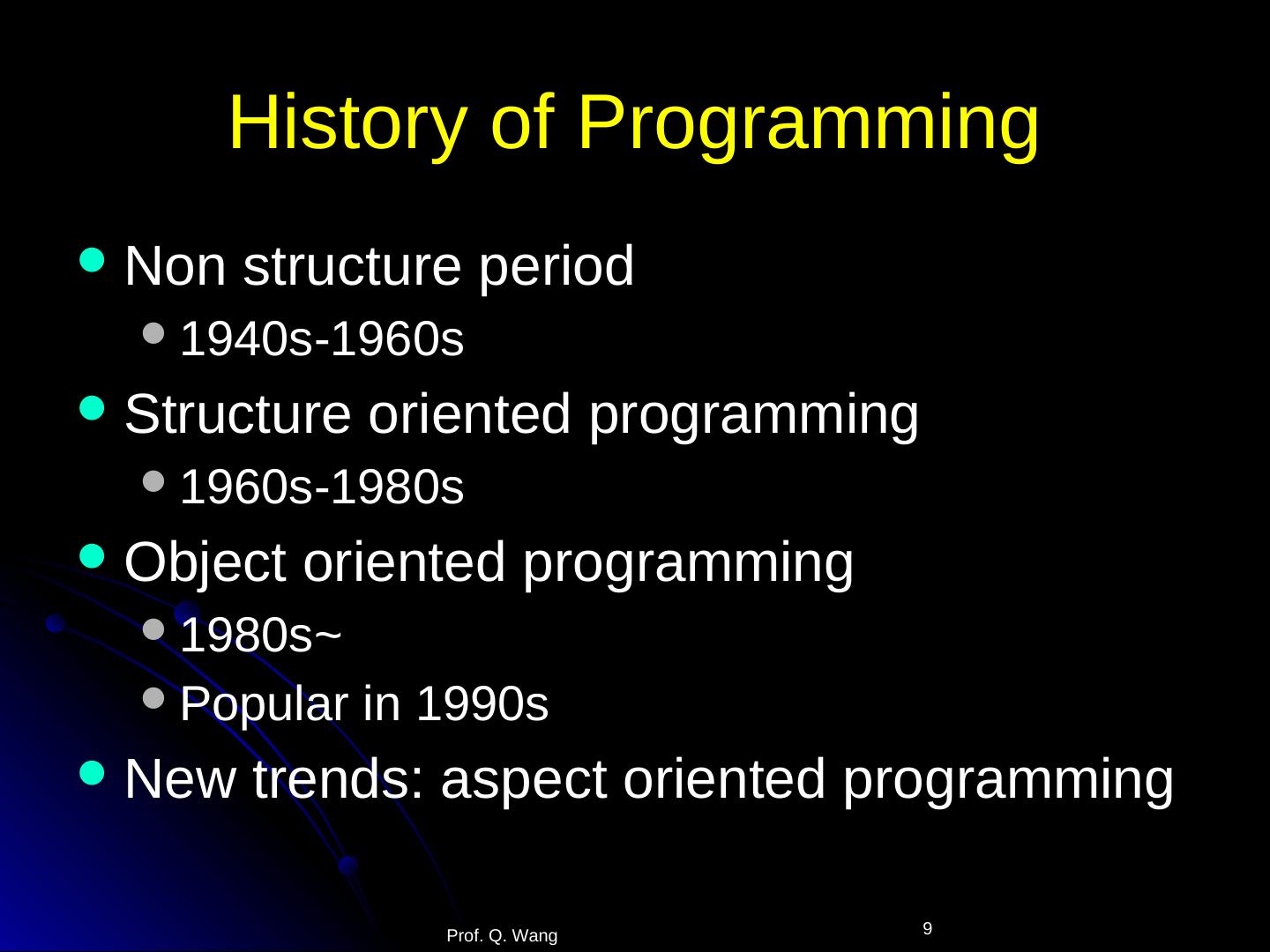 History of Programming

- Non structure period
  - 1940s-1960s
- Structure oriented programming
  - 1960s-1980s
- Object oriented programming
  - 1980s~
  - Popular in 1990s
- New trends: aspect oriented programming

Prof. Q. Wang

9